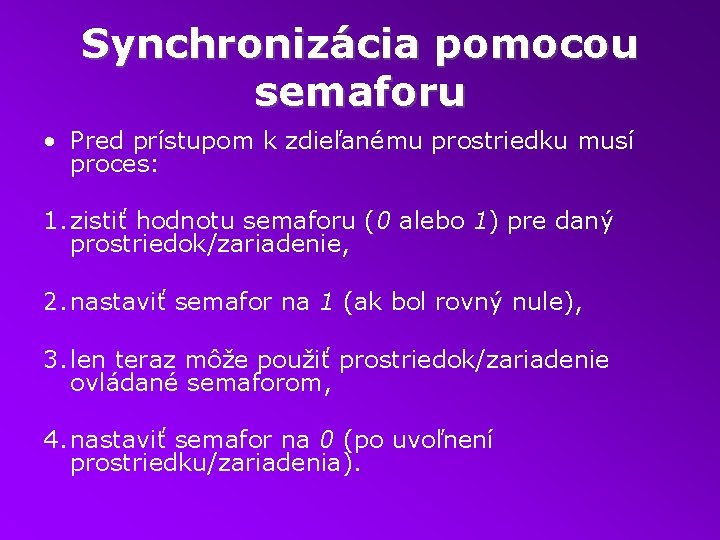 Synchronizácia pomocou semaforu

• Pred prístupom k zdieľanému prostriedku musí proces:

1. zistiť hodnotu semaforu (0 alebo 1) pre daný prostriedok/zariadenie,

2. nastaviť semafor na 1 (ak bol rovný nule),

3. len teraz môže použiť prostriedok/zariadenie ovládané semaforom,

4. nastaviť semafor na 0 (po uvoľnení prostriedku/zariadenia).